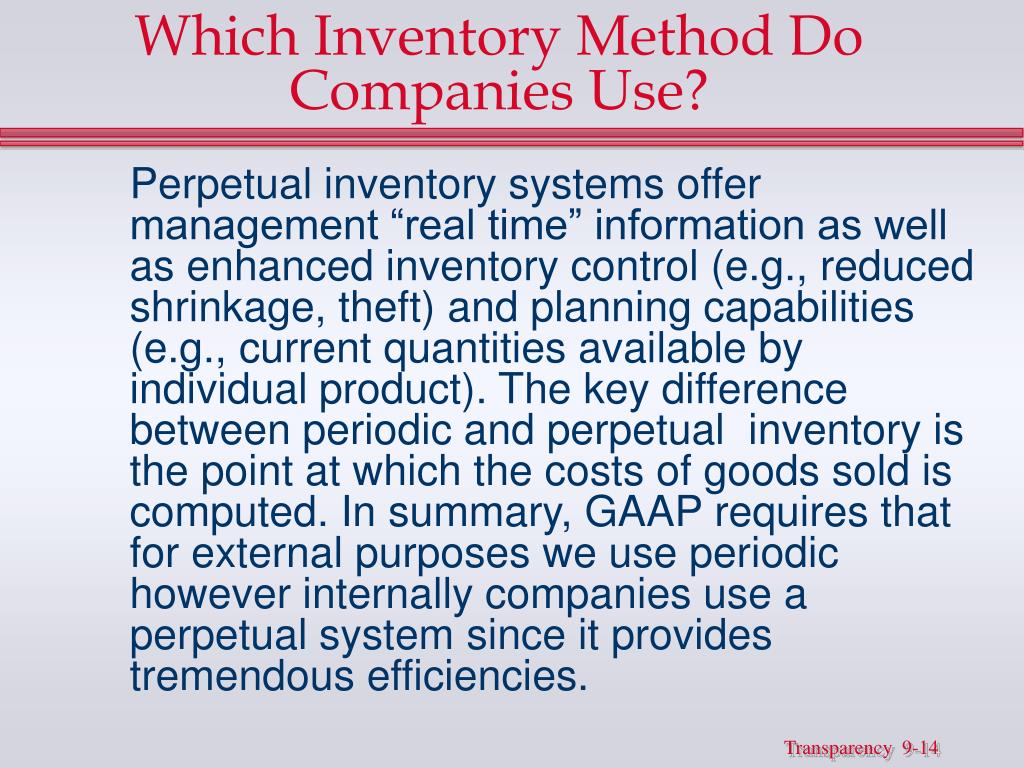 Which Inventory Method Do Companies Use?

Perpetual inventory systems offer management “real time” information as well as enhanced inventory control (e.g., reduced shrinkage, theft) and planning capabilities (e.g., current quantities available by individual product). The key difference between periodic and perpetual inventory is the point at which the costs of goods sold is computed. In summary, GAAP requires that for external purposes we use periodic however internally companies use a perpetual system since it provides tremendous efficiencies.

Transparency 9-14